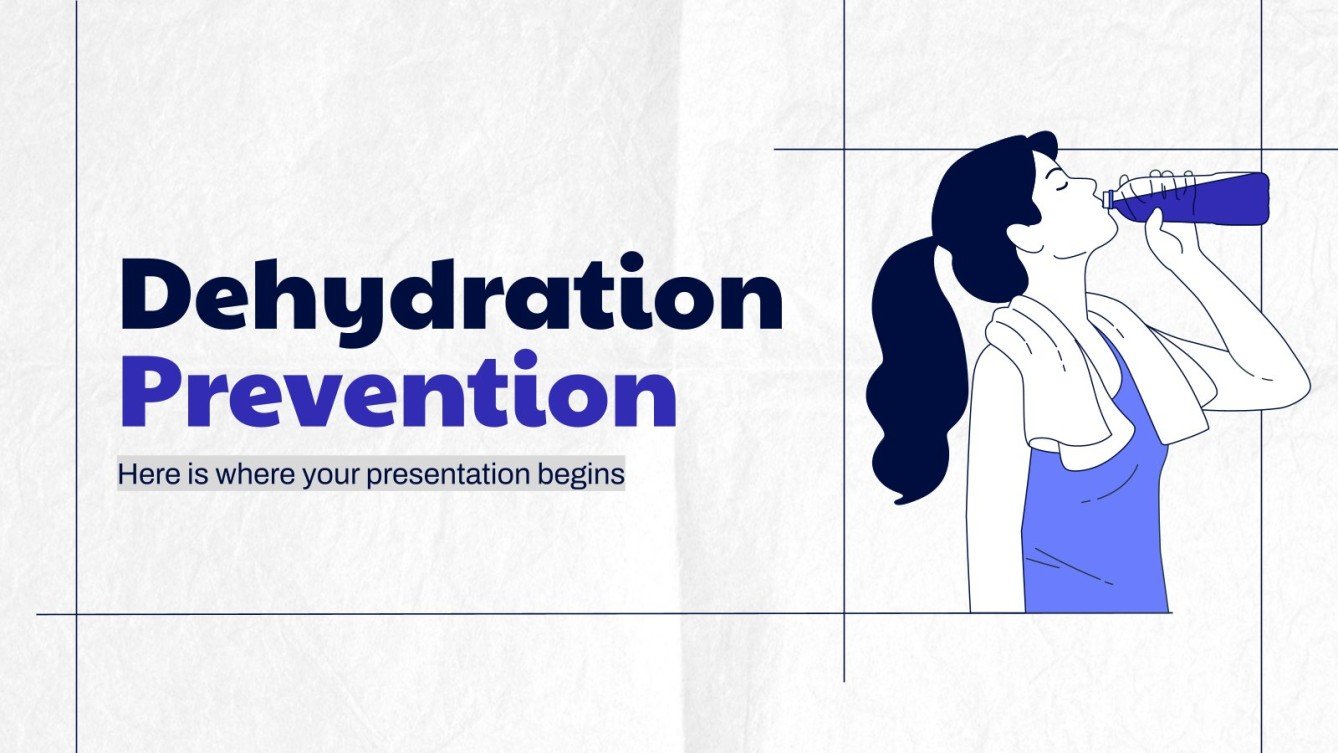 Dehydration Prevention

Here is where your presentation begins